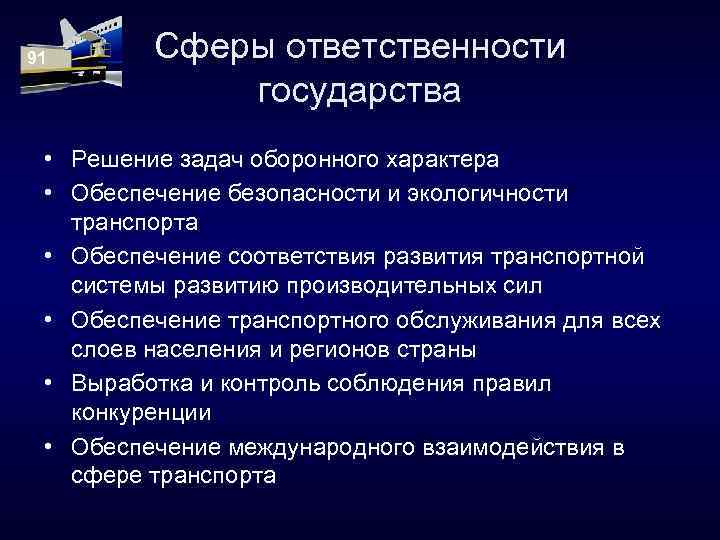 91

Сферы ответственности государства

• Решение задач оборонного характера
• Обеспечение безопасности и экологичности транспорта
• Обеспечение соответствия развития транспортной системы развитию производительных сил
• Обеспечение транспортного обслуживания для всех слоев населения и регионов страны
• Выработка и контроль соблюдения правил конкуренции
• Обеспечение международного взаимодействия в сфере транспорта